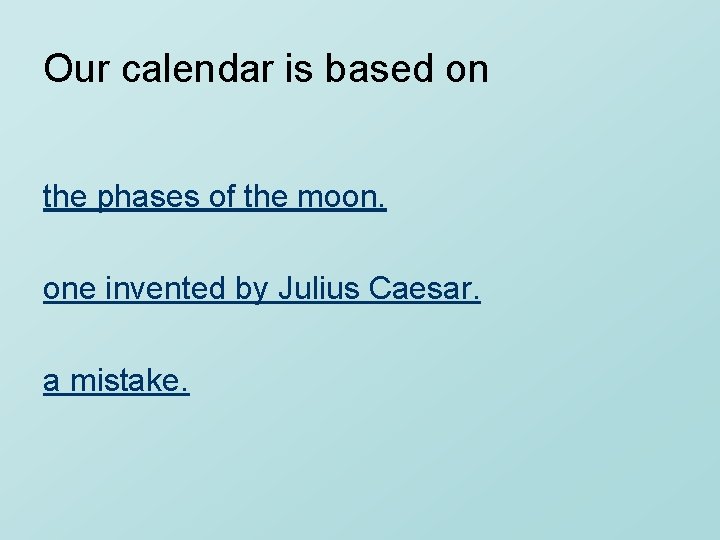 Our calendar is based on

the phases of the moon.

one invented by Julius Caesar.

a mistake.